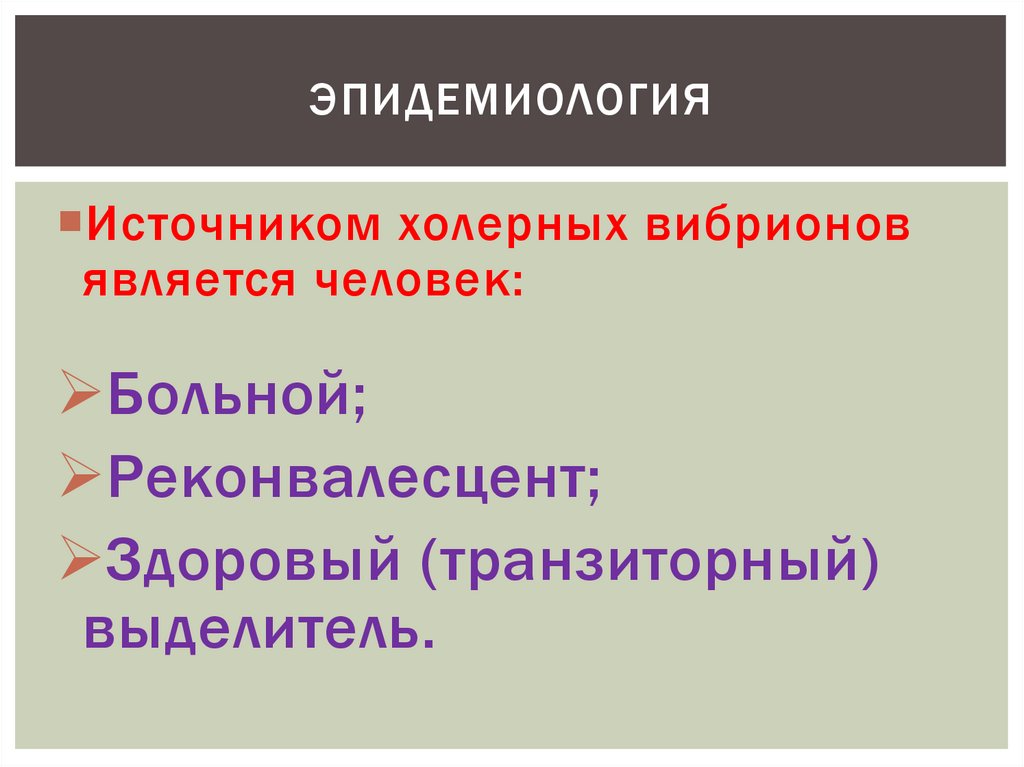 ЭПИДЕМИОЛОГИЯ

Источником холерных вибрионов является человек:

Больной;

Реконвалесцент;

Здоровый (транзиторный) выделитель.